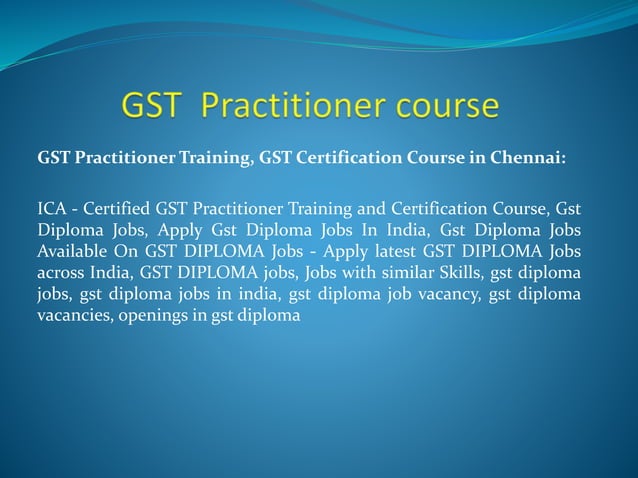 GST Practitioner course

GST Practitioner Training, GST Certification Course in Chennai:

ICA - Certified GST Practitioner Training and Certification Course, Gst Diploma Jobs, Apply Gst Diploma Jobs In India, Gst Diploma Jobs Available On GST DIPLOMA Jobs - Apply latest GST DIPLOMA Jobs across India, GST DIPLOMA jobs, Jobs with similar Skills, gst diploma jobs, gst diploma jobs in india, gst diploma job vacancy, gst diploma vacancies, openings in gst diploma